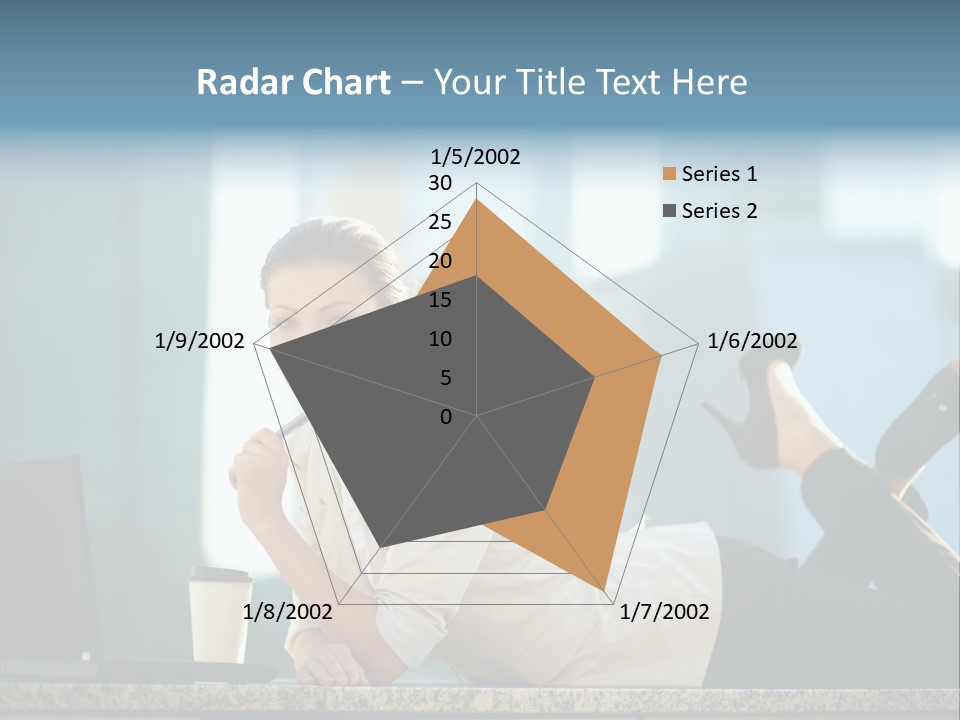 Radar Chart – Your Title Text Here

1/5/2002
30
25
20
15
10
5
0
1/6/2002
1/7/2002
1/8/2002
1/9/2002

Series 1
Series 2